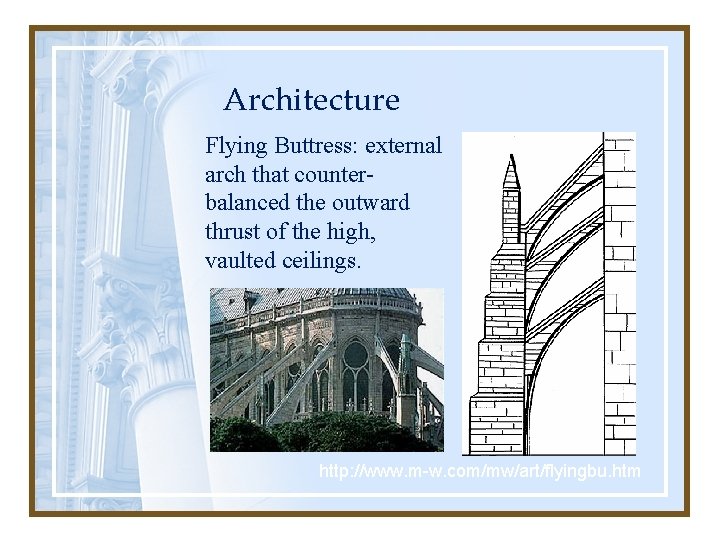 Architecture

Flying Buttress: external arch that counter-balanced the outward thrust of the high, vaulted ceilings.

http://www.m-w.com/mw/art/flyingbu.htm